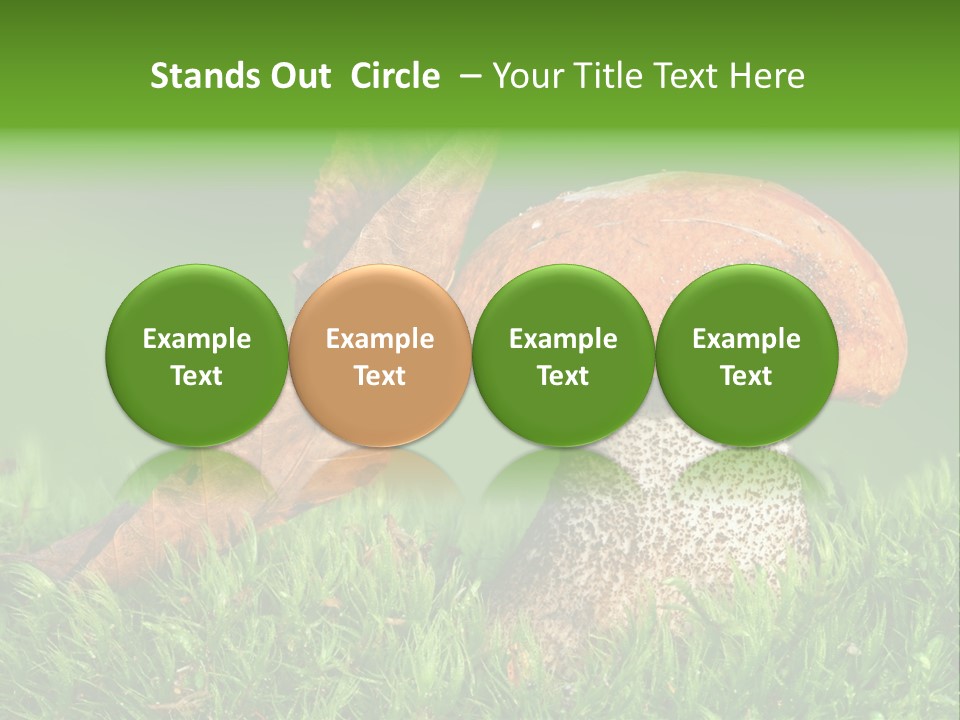 Stands Out Circle – Your Title Text Here

Example Text

Example Text

Example Text

Example Text